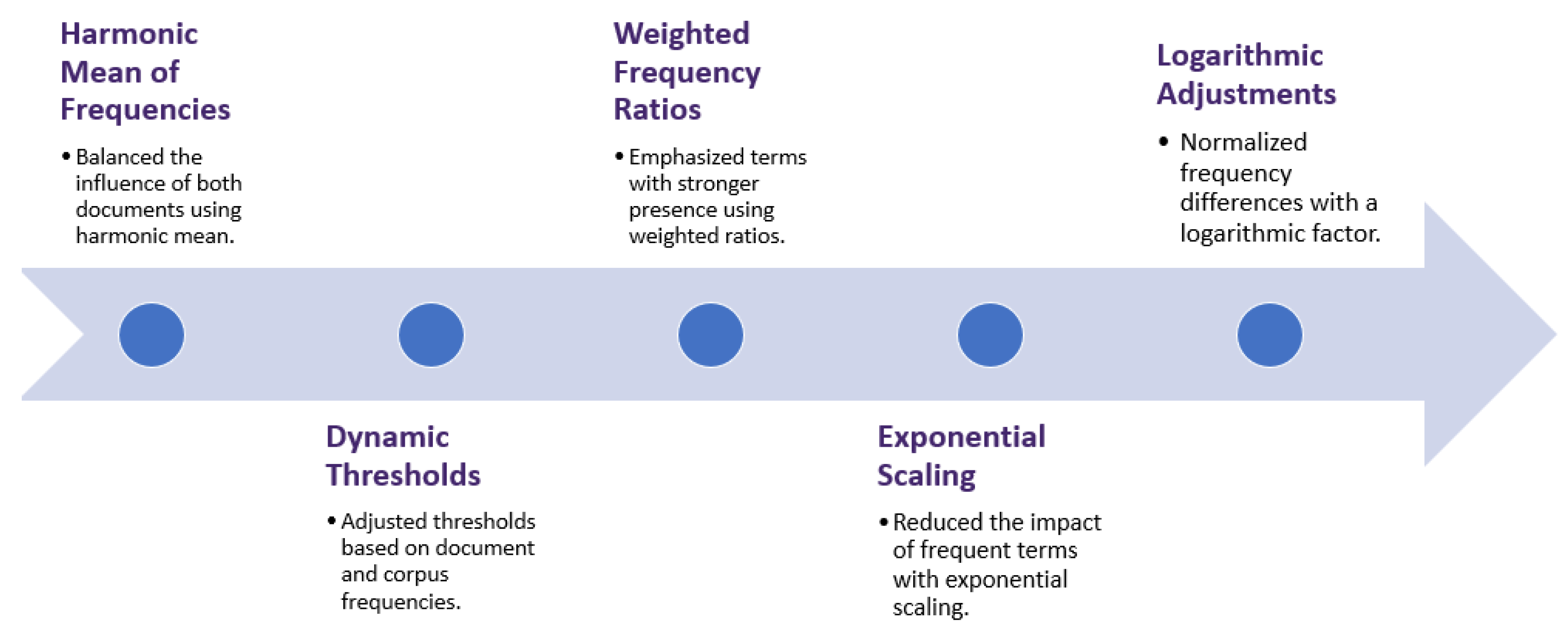 Harmonic Mean of Frequencies

• Balanced the influence of both documents using harmonic mean.

Dynamic Thresholds

• Adjusted thresholds based on document and corpus frequencies.

Weighted Frequency Ratios

• Emphasized terms with stronger presence using weighted ratios.

Exponential Scaling

• Reduced the impact of frequent terms with exponential scaling.

Logarithmic Adjustments

• Normalized frequency differences with a logarithmic factor.